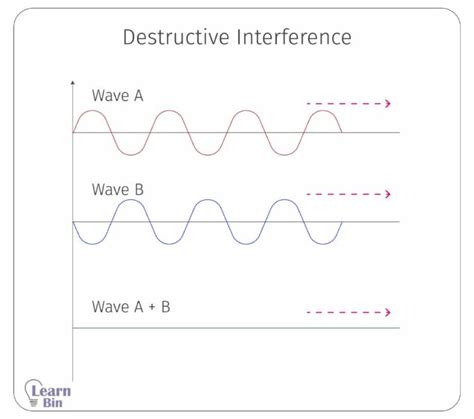 Destructive Interference

Wave A

Wave B

Wave A + B

Learn Bin